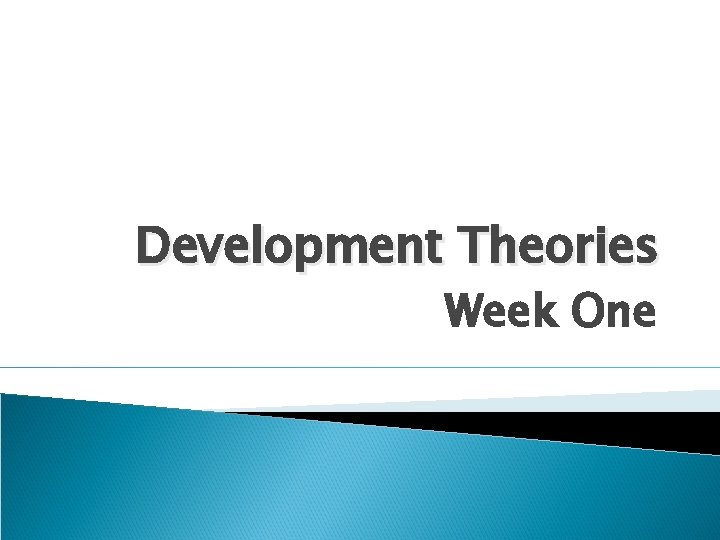 Development Theories
Week One